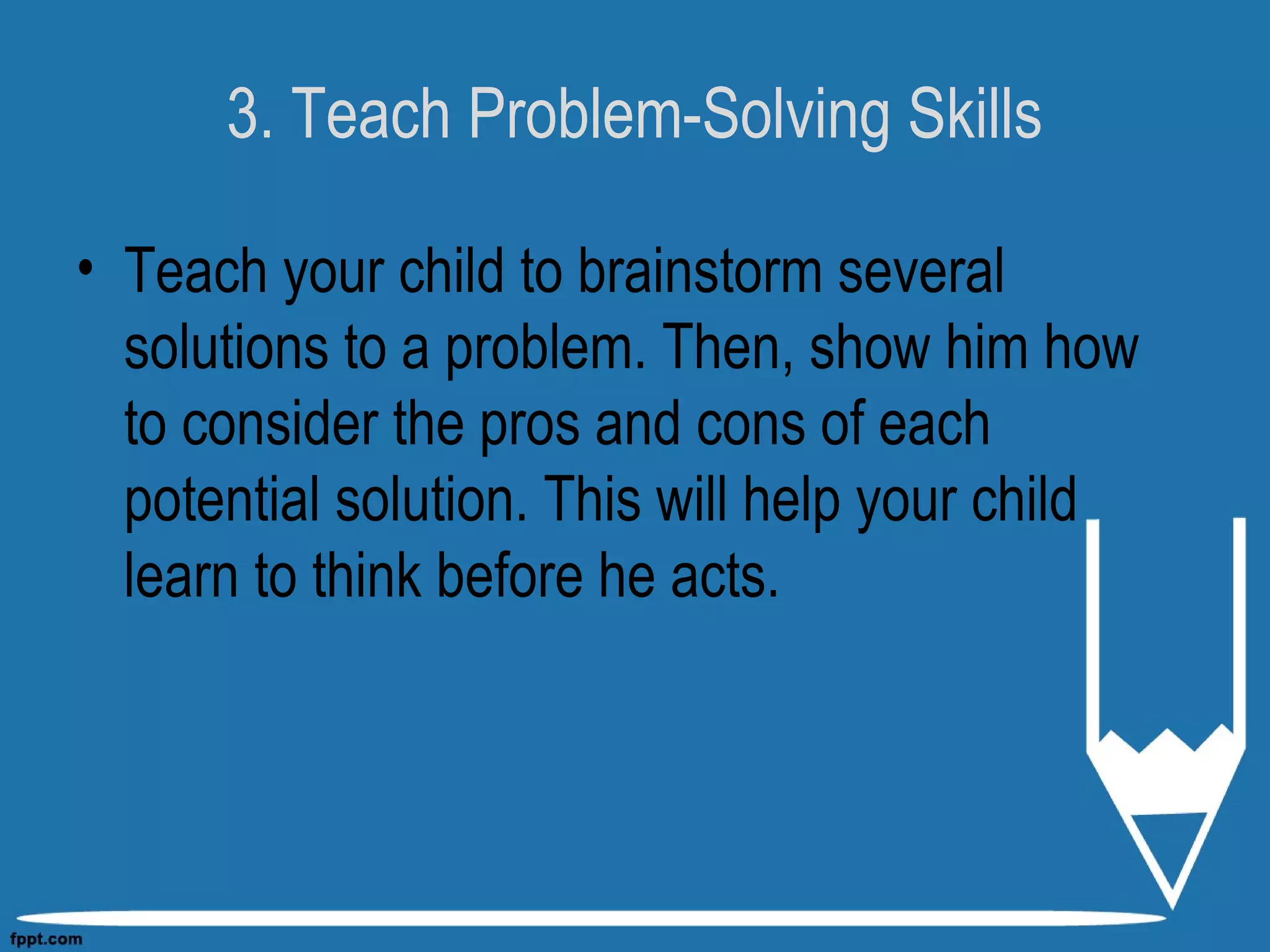 3. Teach Problem-Solving Skills

• Teach your child to brainstorm several solutions to a problem. Then, show him how to consider the pros and cons of each potential solution. This will help your child learn to think before he acts.

fppt.com